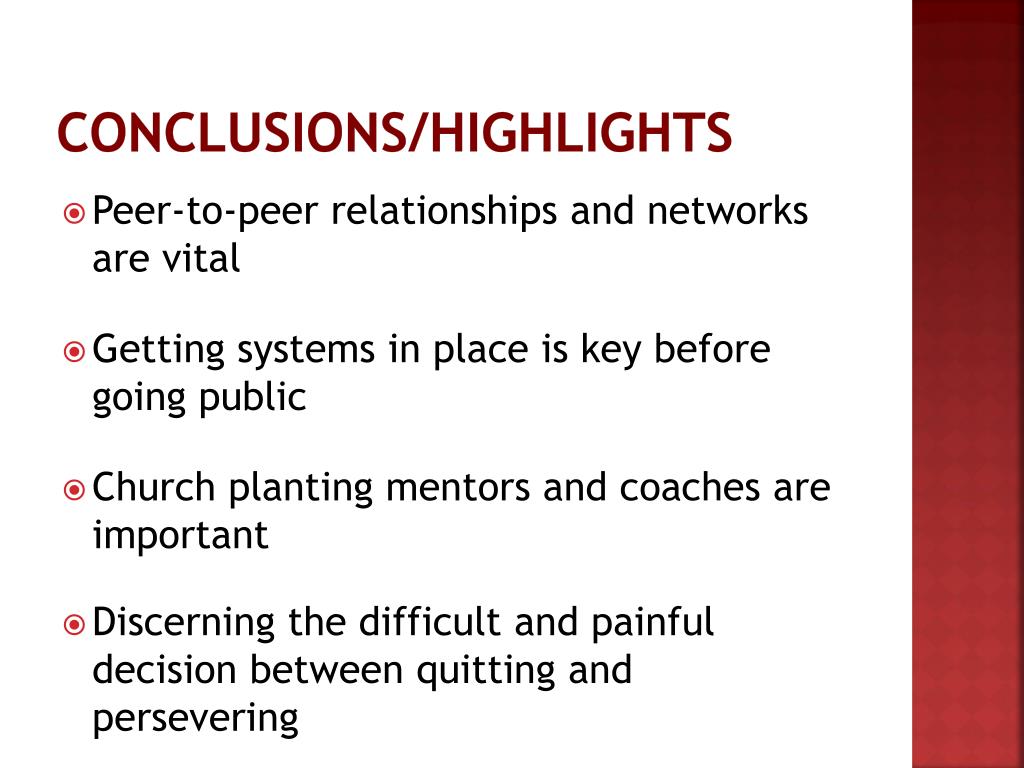 CONCLUSIONS/HIGHLIGHTS

Peer-to-peer relationships and networks are vital

Getting systems in place is key before going public

Church planting mentors and coaches are important

Discerning the difficult and painful decision between quitting and persevering